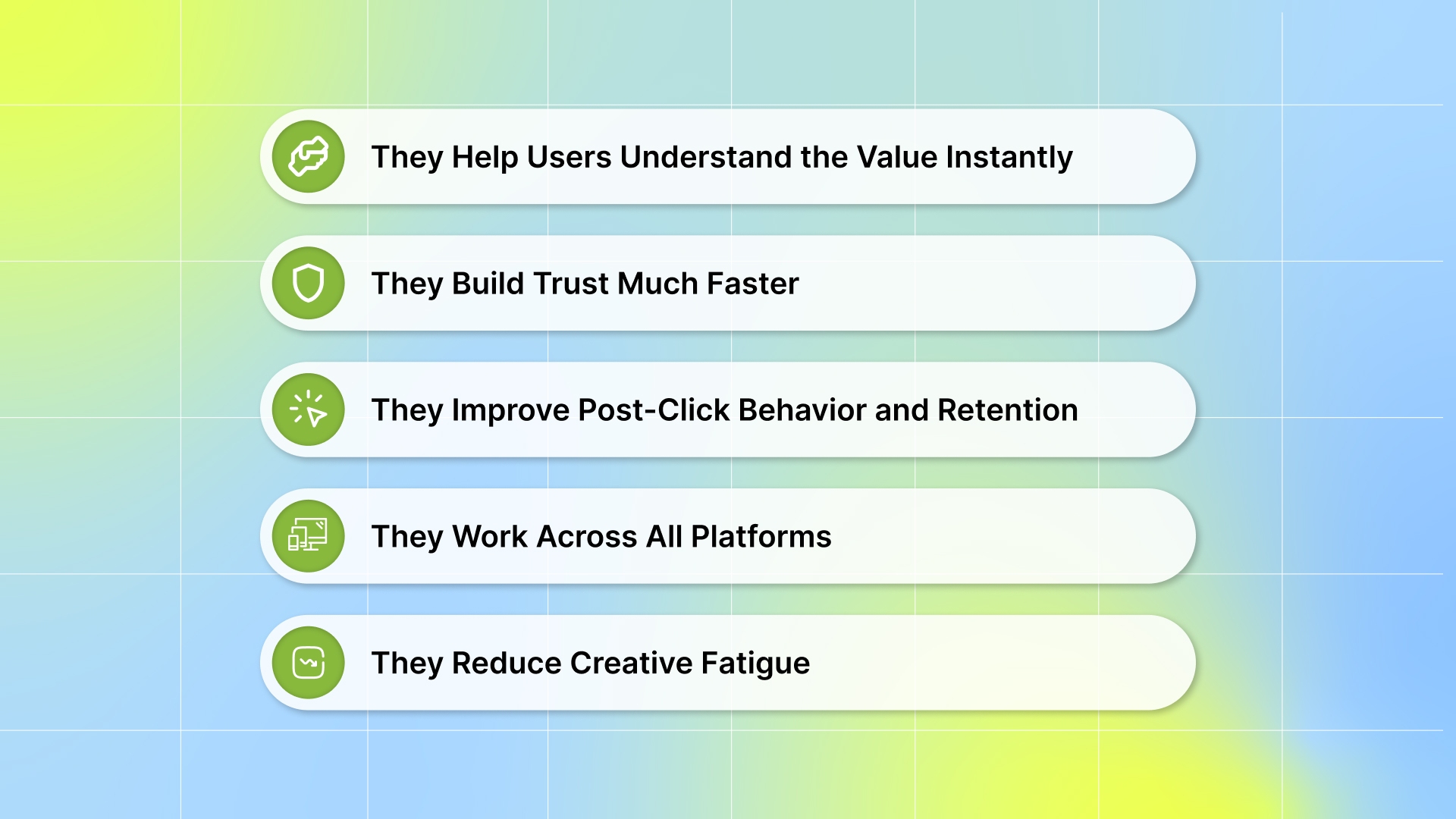 They Help Users Understand the Value Instantly

They Build Trust Much Faster

They Improve Post-Click Behavior and Retention

They Work Across All Platforms

They Reduce Creative Fatigue